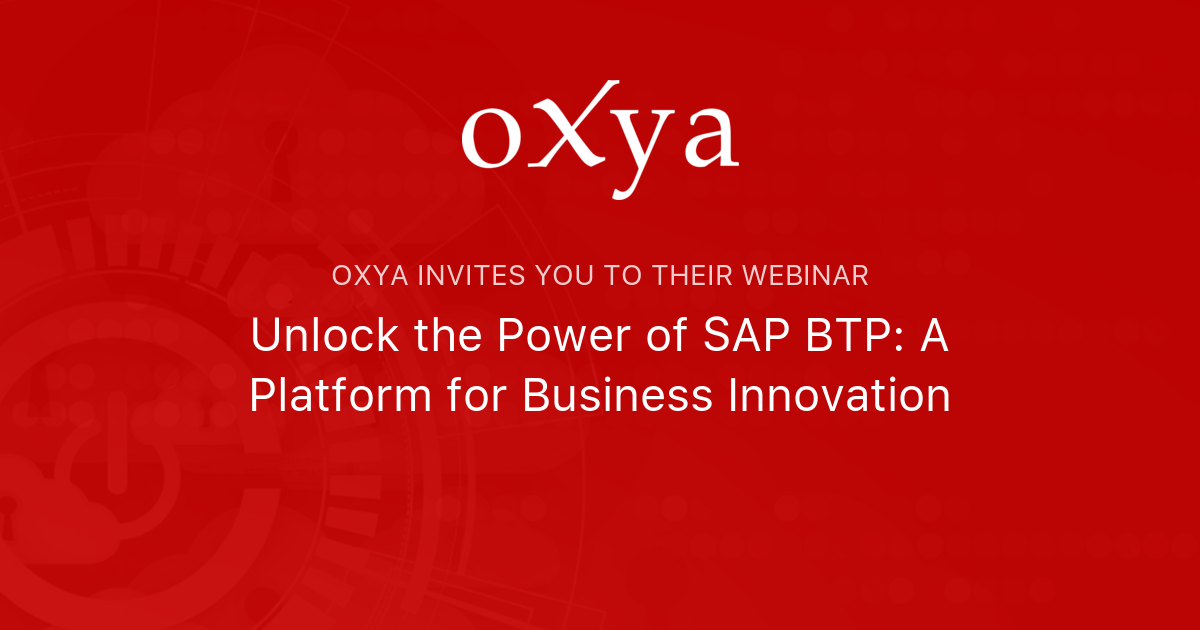 oXya

OXYA INVITES YOU TO THEIR WEBINAR

Unlock the Power of SAP BTP: A Platform for Business Innovation